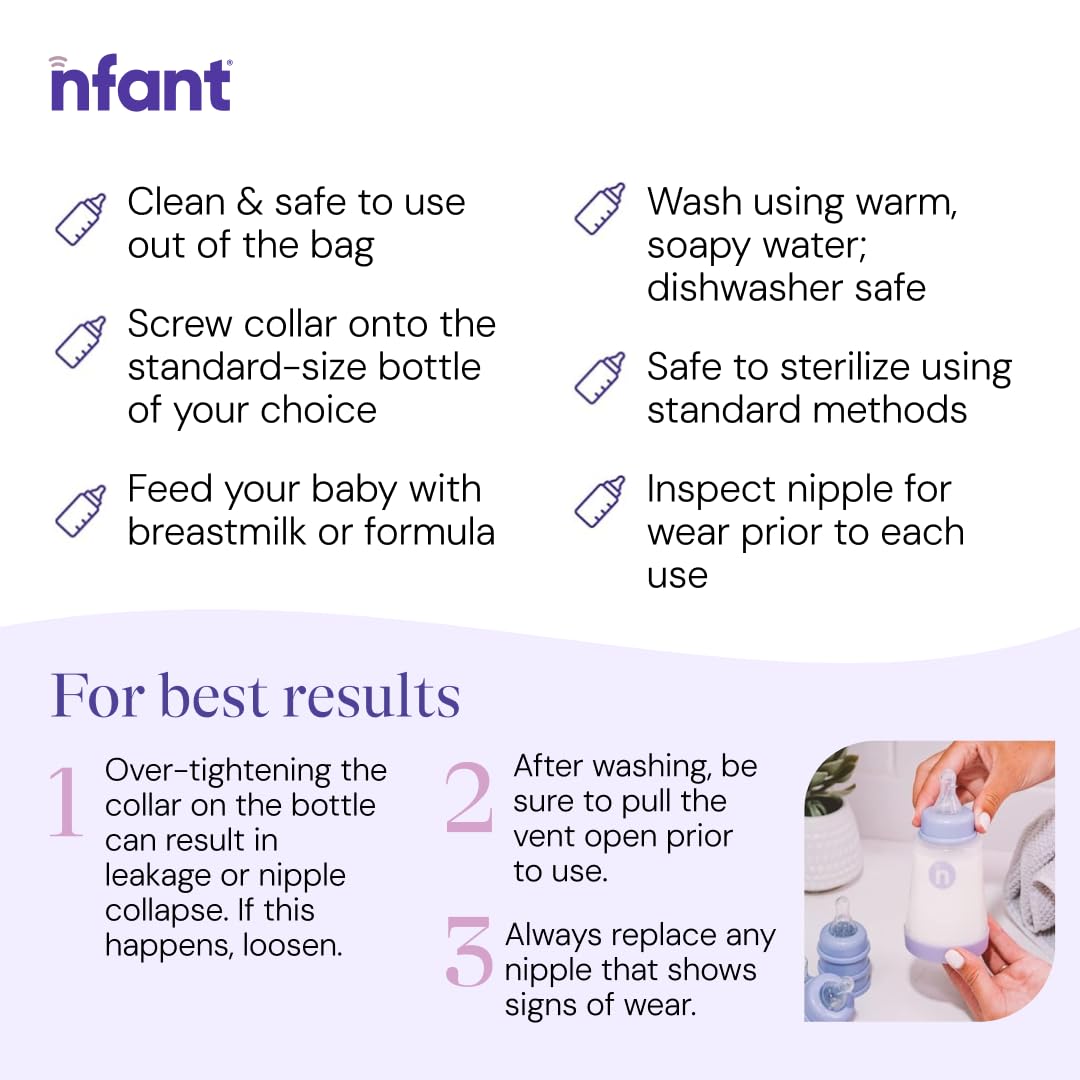 nfant®

Clean & safe to use out of the bag

Screw collar onto the standard-size bottle of your choice

Feed your baby with breastmilk or formula

Wash using warm, soapy water; dishwasher safe

Safe to sterilize using standard methods

Inspect nipple for wear prior to each use

For best results

1 Over-tightening the collar on the bottle can result in leakage or nipple collapse. If this happens, loosen.

2 After washing, be sure to pull the vent open prior to use.

3 Always replace any nipple that shows signs of wear.

n